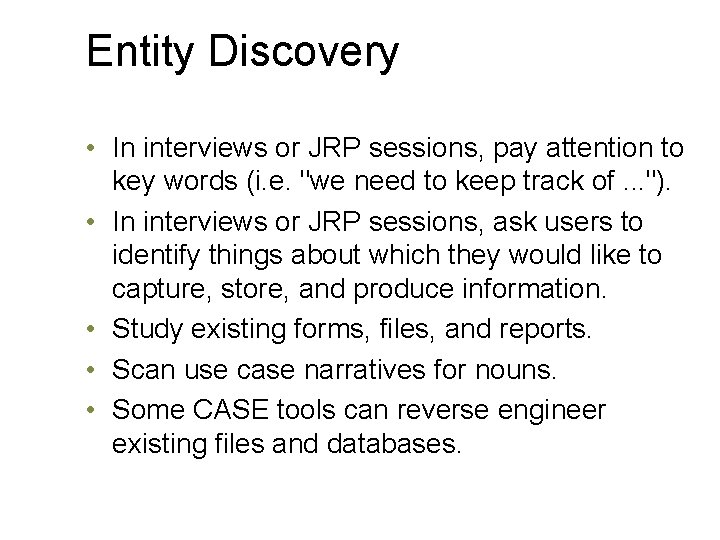 Entity Discovery

• In interviews or JRP sessions, pay attention to key words (i.e. "we need to keep track of ...").
• In interviews or JRP sessions, ask users to identify things about which they would like to capture, store, and produce information.
• Study existing forms, files, and reports.
• Scan use case narratives for nouns.
• Some CASE tools can reverse engineer existing files and databases.